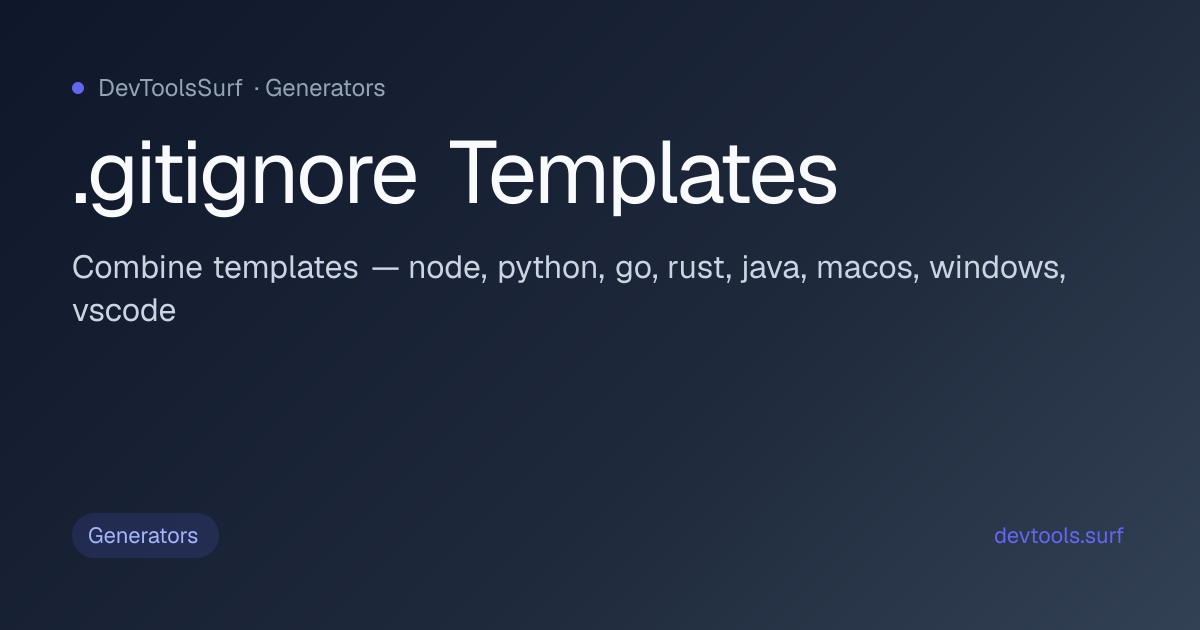 DevToolsSurf · Generators

.gitignore Templates

Combine templates — node, python, go, rust, java, macos, windows, vscode

Generators

devtools.surf